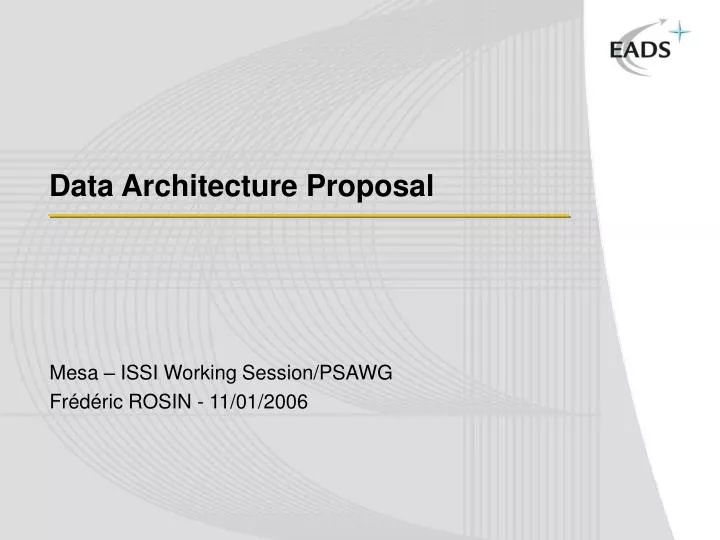 EADS

Data Architecture Proposal

Mesa – ISSI Working Session/PSAWG
Frédéric ROSIN - 11/01/2006